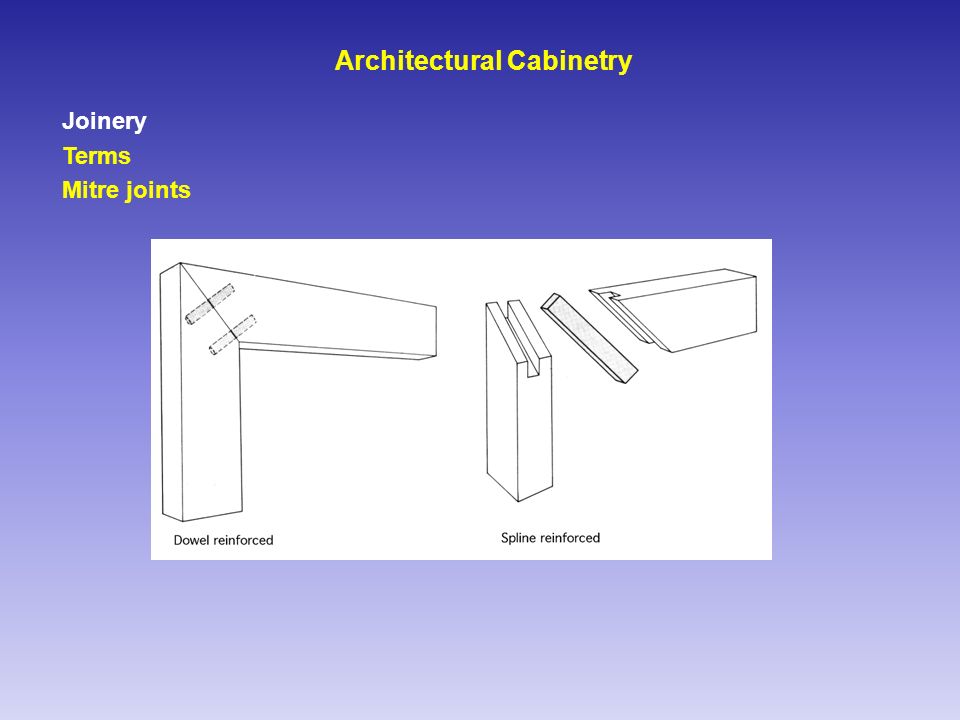 Architectural Cabinetry

Joinery
Terms
Mitre joints

Dowel reinforced

Spline reinforced